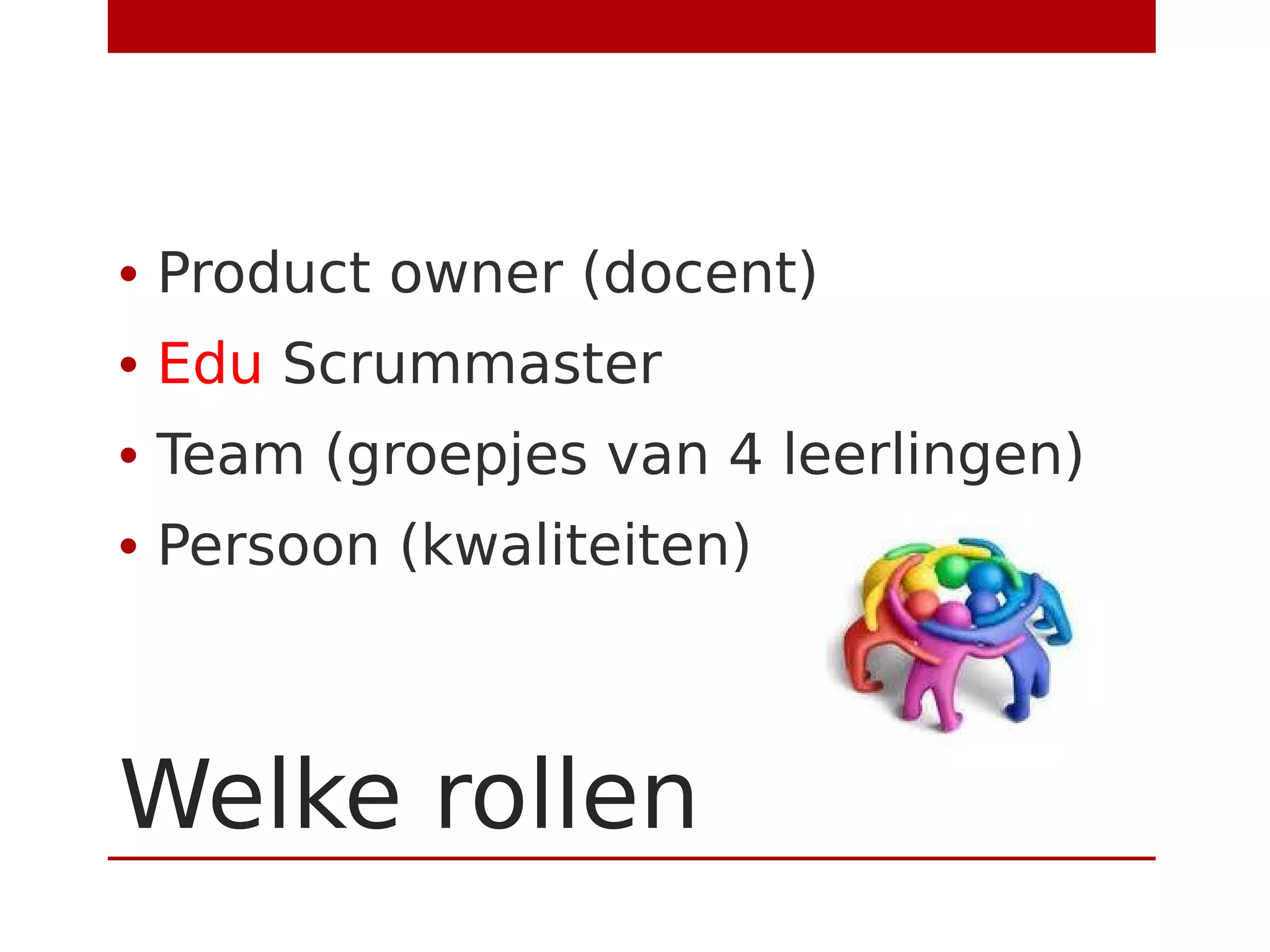 • Product owner (docent)
• Edu Scrummaster
• Team (groepjes van 4 leerlingen)
• Persoon (kwaliteiten)

Welke rollen